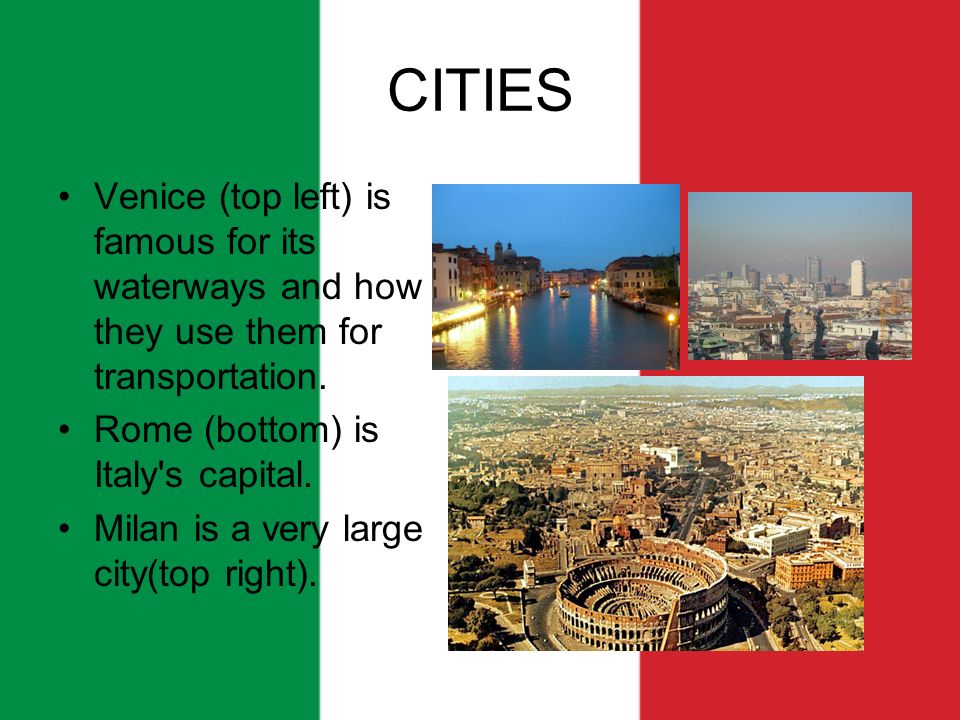 CITIES

• Venice (top left) is famous for its waterways and how they use them for transportation.
• Rome (bottom) is Italy's capital.
• Milan is a very large city(top right).